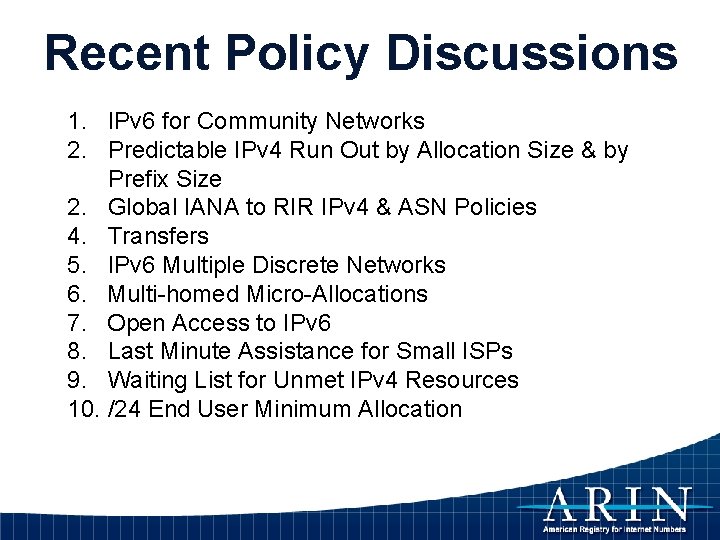 Recent Policy Discussions

1. IPv6 for Community Networks
2. Predictable IPv4 Run Out by Allocation Size & by Prefix Size
2. Global IANA to RIR IPv4 & ASN Policies
4. Transfers
5. IPv6 Multiple Discrete Networks
6. Multi-homed Micro-Allocations
7. Open Access to IPv6
8. Last Minute Assistance for Small ISPs
9. Waiting List for Unmet IPv4 Resources
10. /24 End User Minimum Allocation

ARIN
American Registry for Internet Numbers